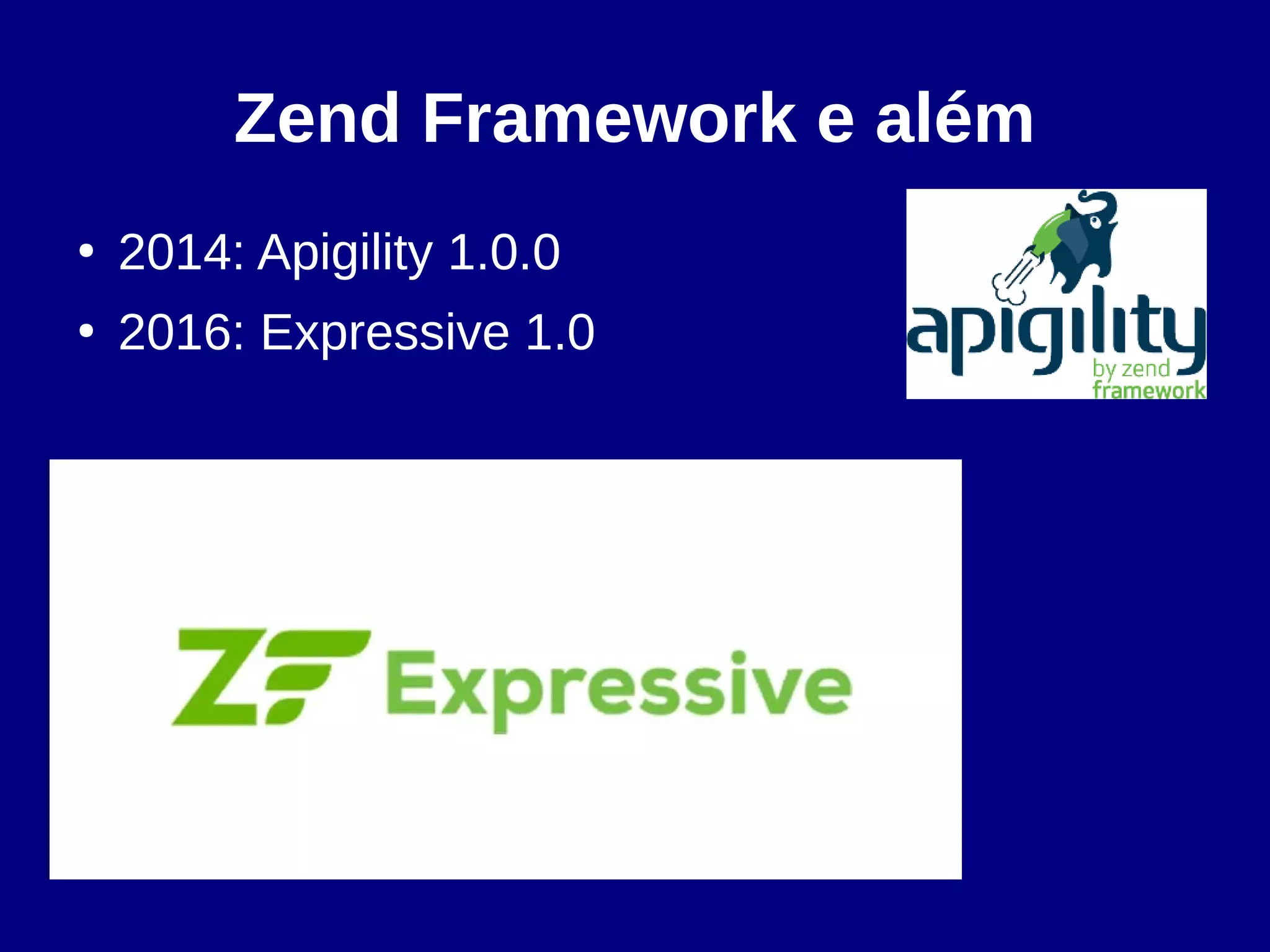 Zend Framework e além

• 2014: Apigility 1.0.0
• 2016: Expressive 1.0

apigility
by zend
framework

ZF Expressive